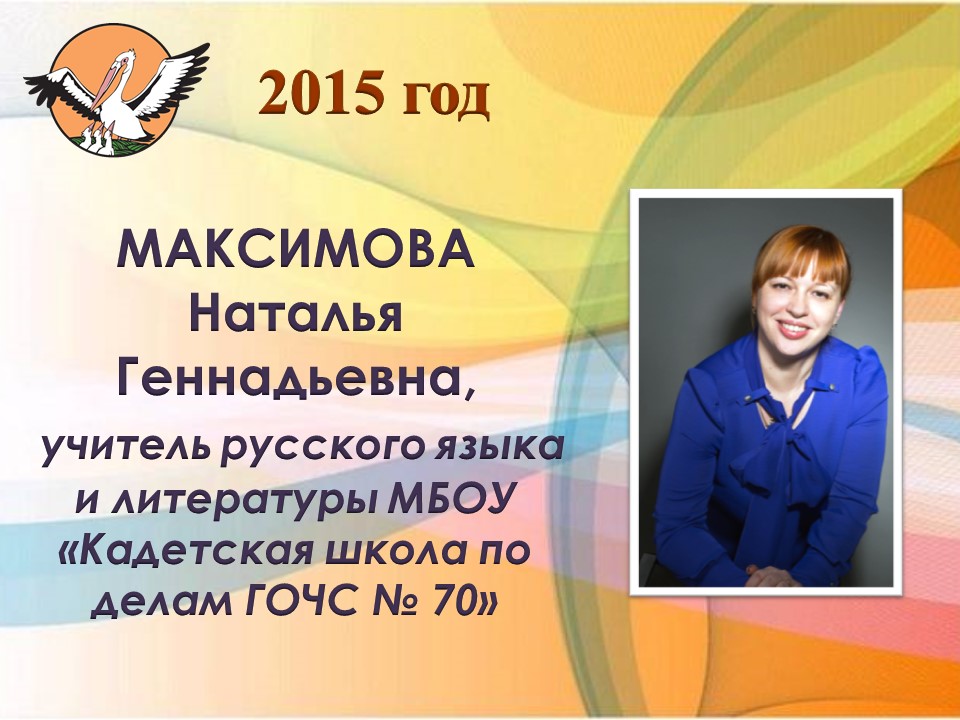 2015 год

МАКСИМОВА
Наталья
Геннадьевна,

учитель русского языка и литературы МБОУ «Кадетская школа по делам ГОЧС № 70»